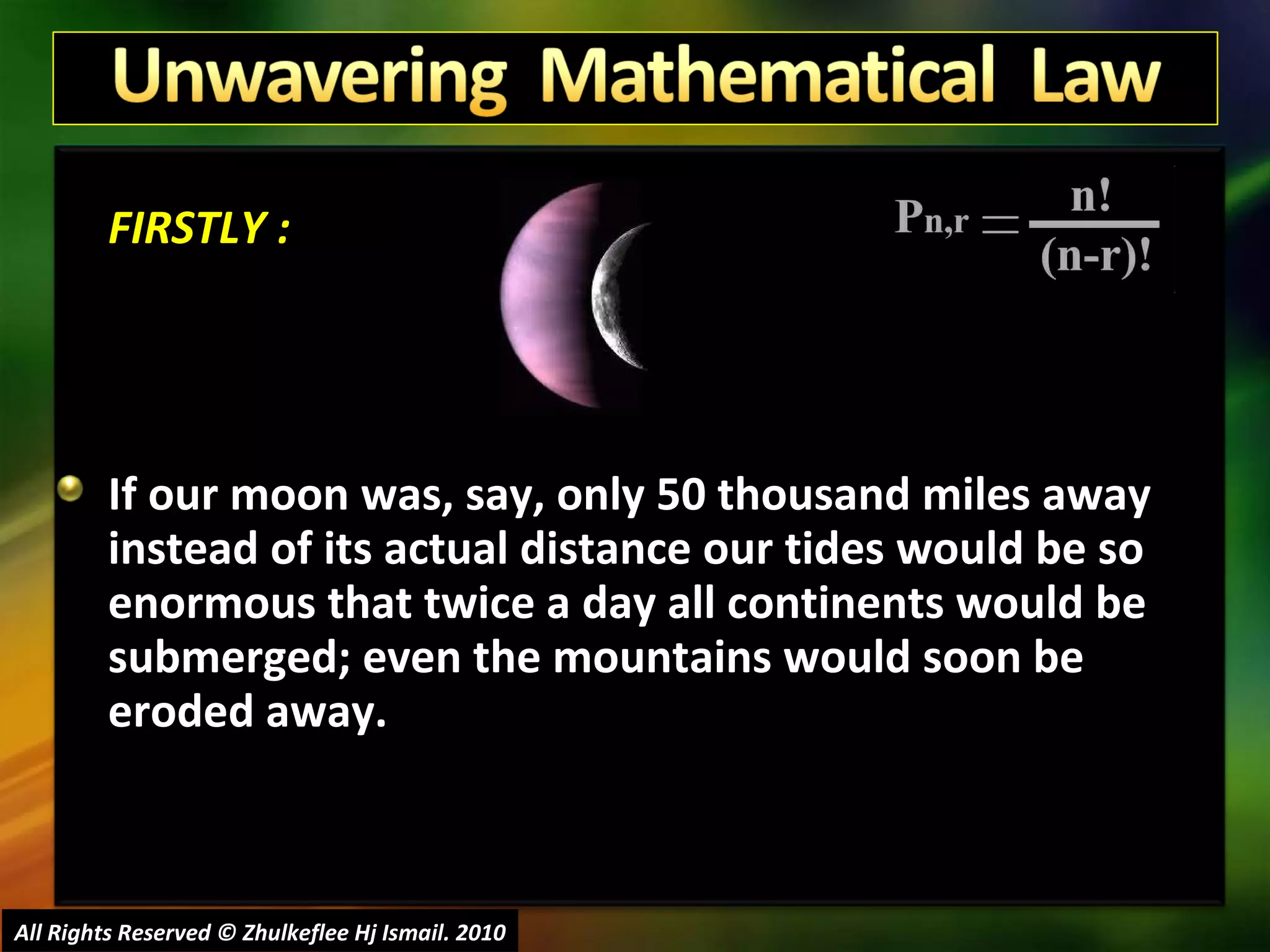 Unwavering Mathematical Law

FIRSTLY :

$P_{n,r} = \frac{n!}{(n-r)!}$

If our moon was, say, only 50 thousand miles away instead of its actual distance our tides would be so enormous that twice a day all continents would be submerged; even the mountains would soon be eroded away.

All Rights Reserved © Zhulkeflee Hj Ismail. 2010